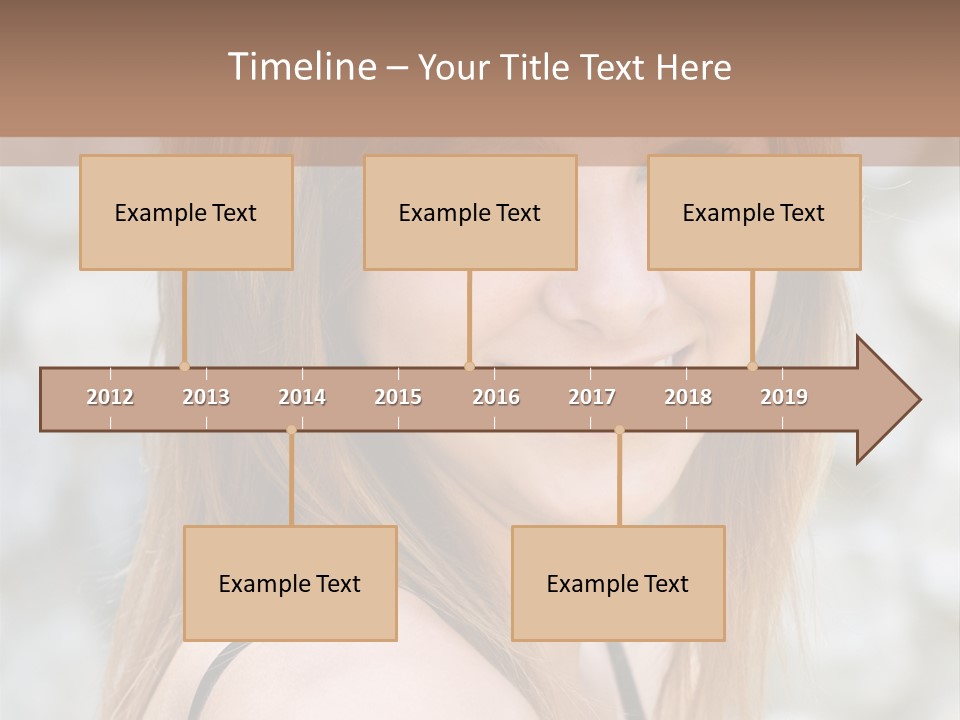 Timeline – Your Title Text Here

Example Text

Example Text

Example Text

2012
2013
2014
2015
2016
2017
2018
2019

Example Text

Example Text